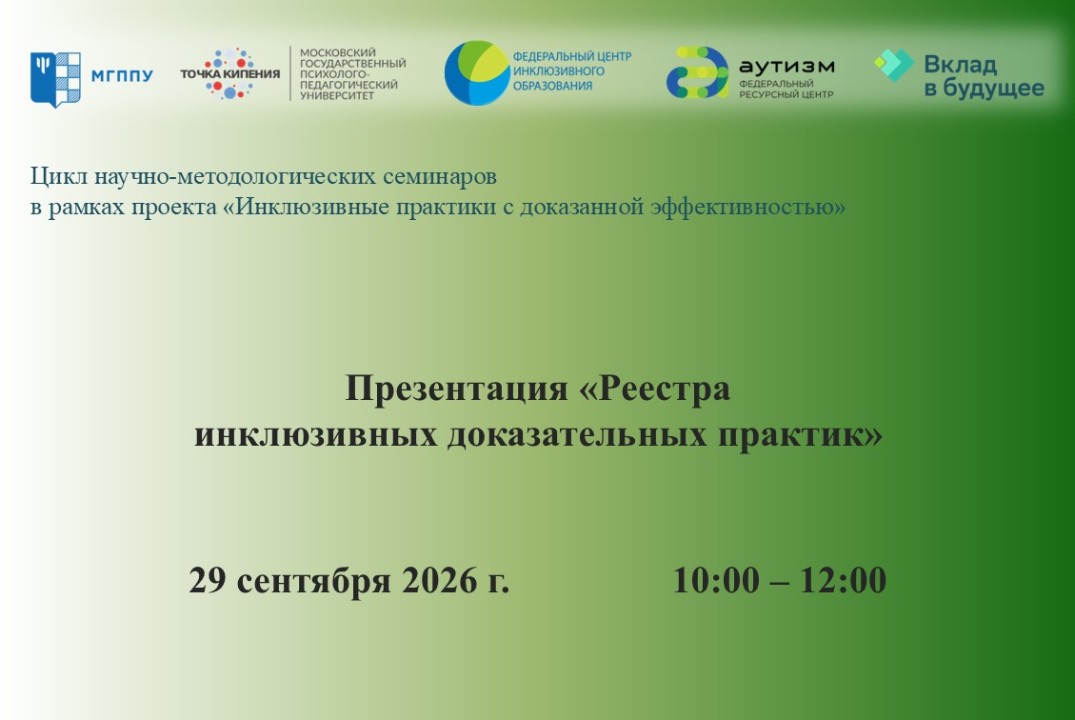 МГППУ

ТОЧКА КИПЕНИЯ

МОСКОВСКИЙ ГОСУДАРСТВЕННЫЙ ПСИХОЛОГО-ПЕДАГОГИЧЕСКИЙ УНИВЕРСИТЕТ

ФЕДЕРАЛЬНЫЙ ЦЕНТР ИНКЛЮЗИВНОГО ОБРАЗОВАНИЯ

аутизм ФЕДЕРАЛЬНЫЙ РЕСУРСНЫЙ ЦЕНТР

Вклад в будущее

Цикл научно-методологических семинаров в рамках проекта «Инклюзивные практики с доказанной эффективностью»

Презентация «Реестра инклюзивных доказательных практик»

29 сентября 2026 г. 10:00 – 12:00